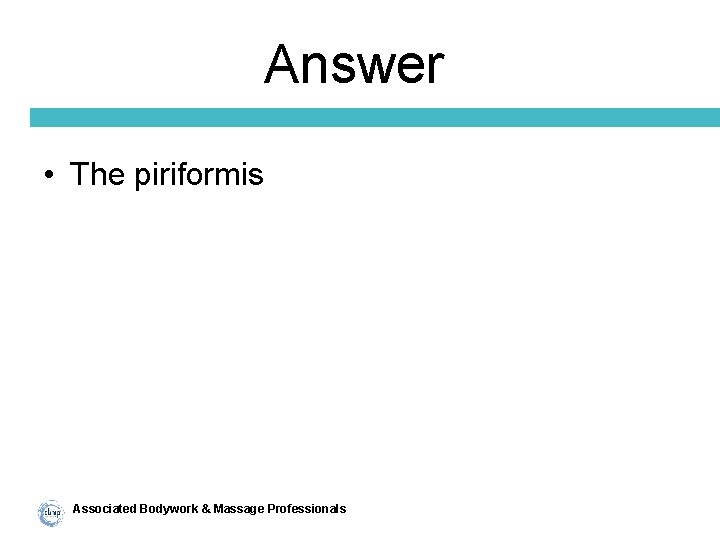 Answer

• The piriformis

Associated Bodywork & Massage Professionals